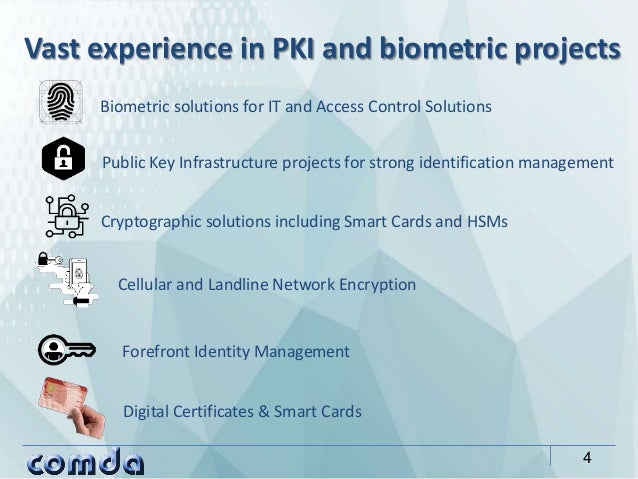 Vast experience in PKI and biometric projects

Biometric solutions for IT and Access Control Solutions

Public Key Infrastructure projects for strong identification management

Cryptographic solutions including Smart Cards and HSMs

Cellular and Landline Network Encryption

Forefront Identity Management

Digital Certificates & Smart Cards

comda

4